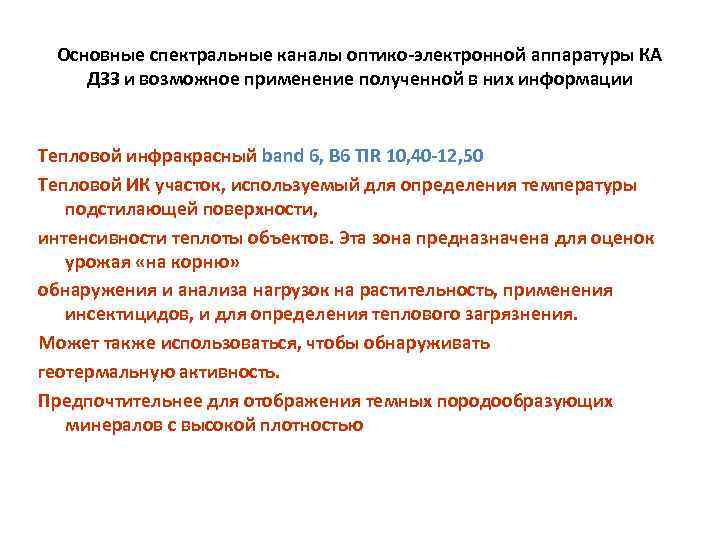 Основные спектральные каналы оптико-электронной аппаратуры КА ДЗЗ и возможное применение полученной в них информации

Тепловой инфракрасный band 6, B6 TIR 10,40-12,50

Тепловой ИК участок, используемый для определения температуры подстилающей поверхности,

интенсивности теплоты объектов. Эта зона предназначена для оценок урожая «на корню»

обнаружения и анализа нагрузок на растительность, применения инсектицидов, и для определения теплового загрязнения.

Может также использоваться, чтобы обнаруживать

геотермальную активность.

Предпочтительнее для отображения темных породообразующих минералов с высокой плотностью